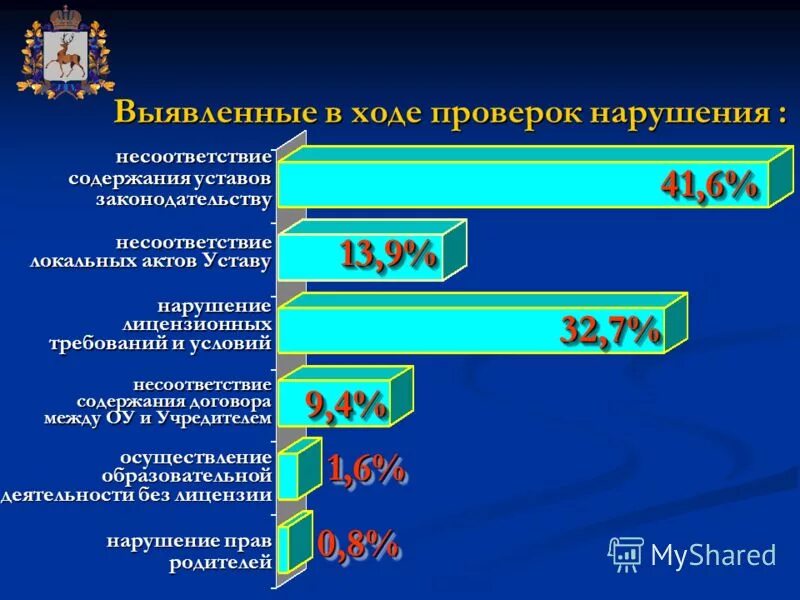 Выявленные в ходе проверок нарушения :

несоответствие содержания уставов законодательству
41,6%

несоответствие локальных актов Уставу
13,9%

нарушение лицензионных требований и условий
32,7%

несоответствие содержания договора между ОУ и Учредителем
9,4%

осуществление образовательной деятельности без лицензии
1,6%

нарушение прав родителей
0,8%

MyShared